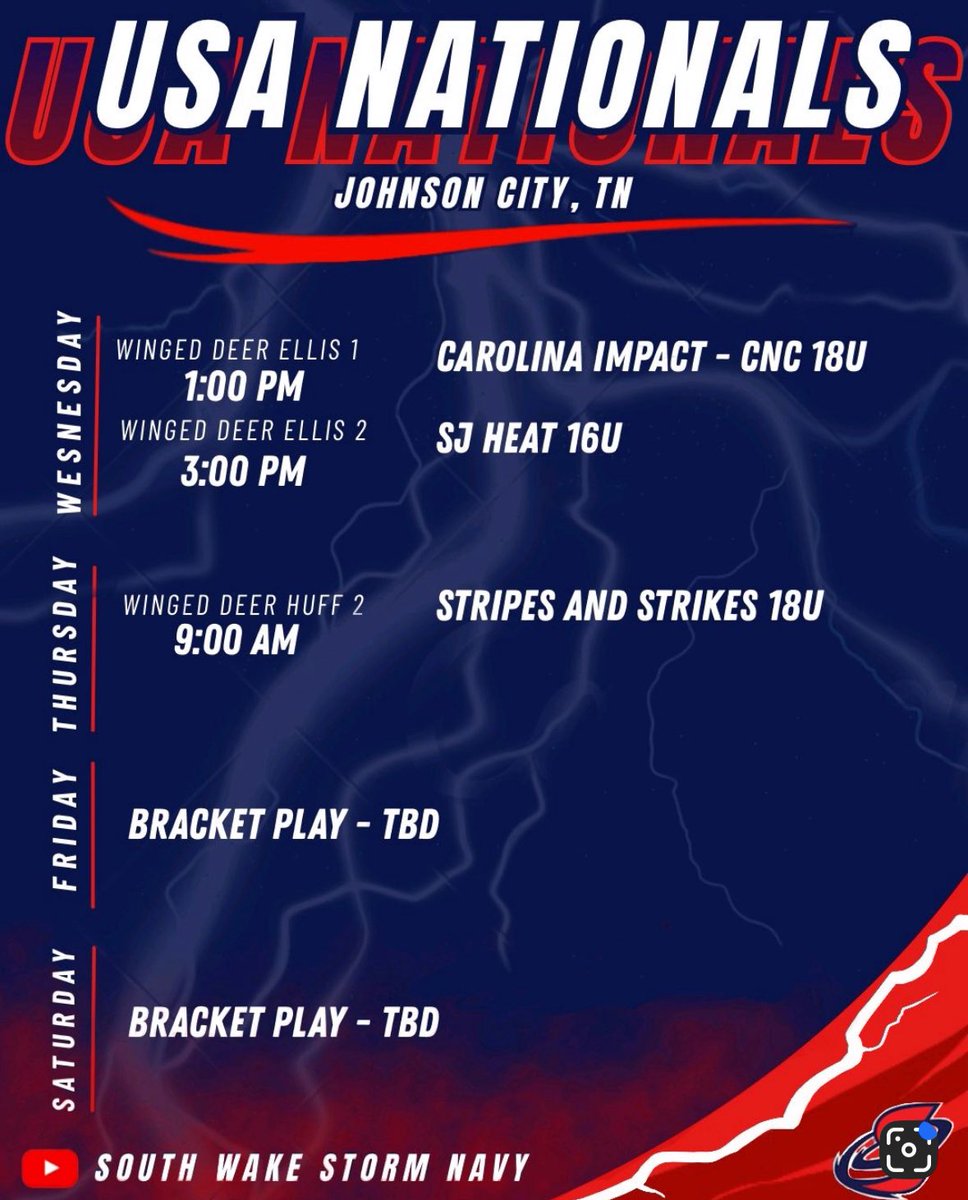 USA NATIONALS

JOHNSON CITY, TN

WESNESDAY

WINGED DEER ELLIS 1
1:00 PM

CAROLINA IMPACT - CNC 18U

WINGED DEER ELLIS 2
3:00 PM

SJ HEAT 16U

THURSDAY

WINGED DEER HUFF 2
9:00 AM

STRIPES AND STRIKES 18U

FRIDAY

BRACKET PLAY - TBD

SATURDAY

BRACKET PLAY - TBD

SOUTH WAKE STORM NAVY